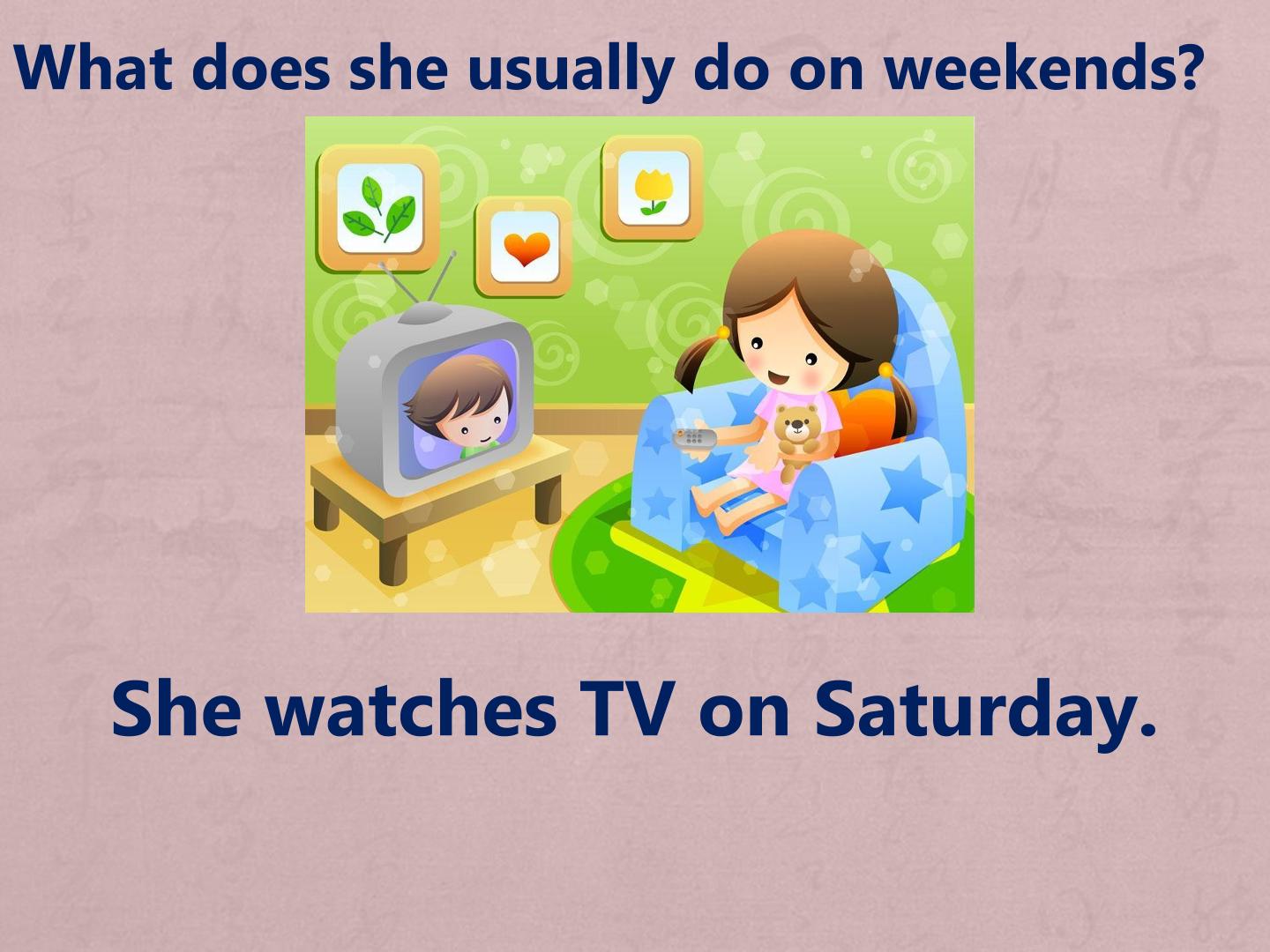 What does she usually do on weekends?

She watches TV on Saturday.